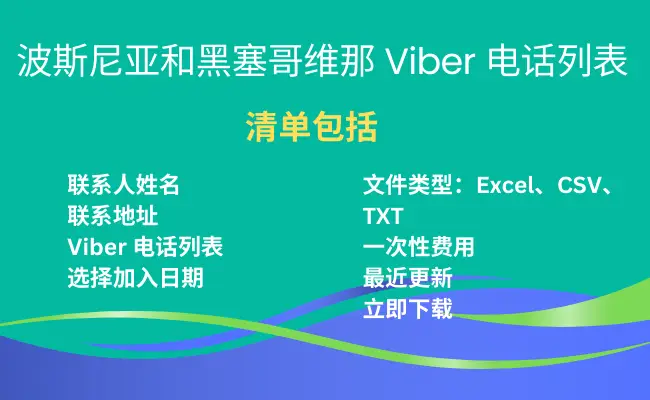 波斯尼亚和黑塞哥维那 Viber 电话列表

清单包括

联系人姓名
联系地址
Viber 电话列表
选择加入日期

文件类型：Excel、CSV、TXT
一次性费用
最近更新
立即下载